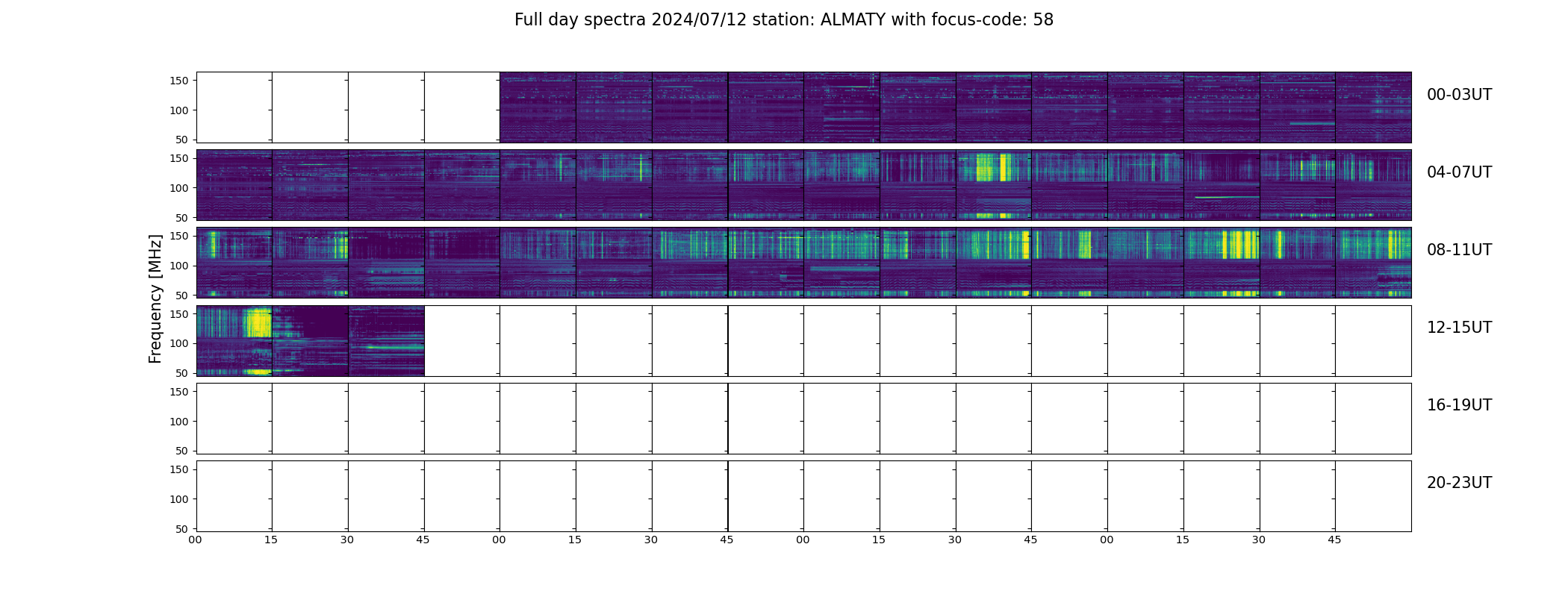 Full day spectra 2024/07/12 station: ALMATY with focus-code: 58

Frequency [MHz]

150
100
50
00-03UT

150
100
50
04-07UT

150
100
50
08-11UT

150
100
50
12-15UT

150
100
50
16-19UT

150
100
50
20-23UT

00 15 30 45 00 15 30 45 00 15 30 45 00 15 30 45